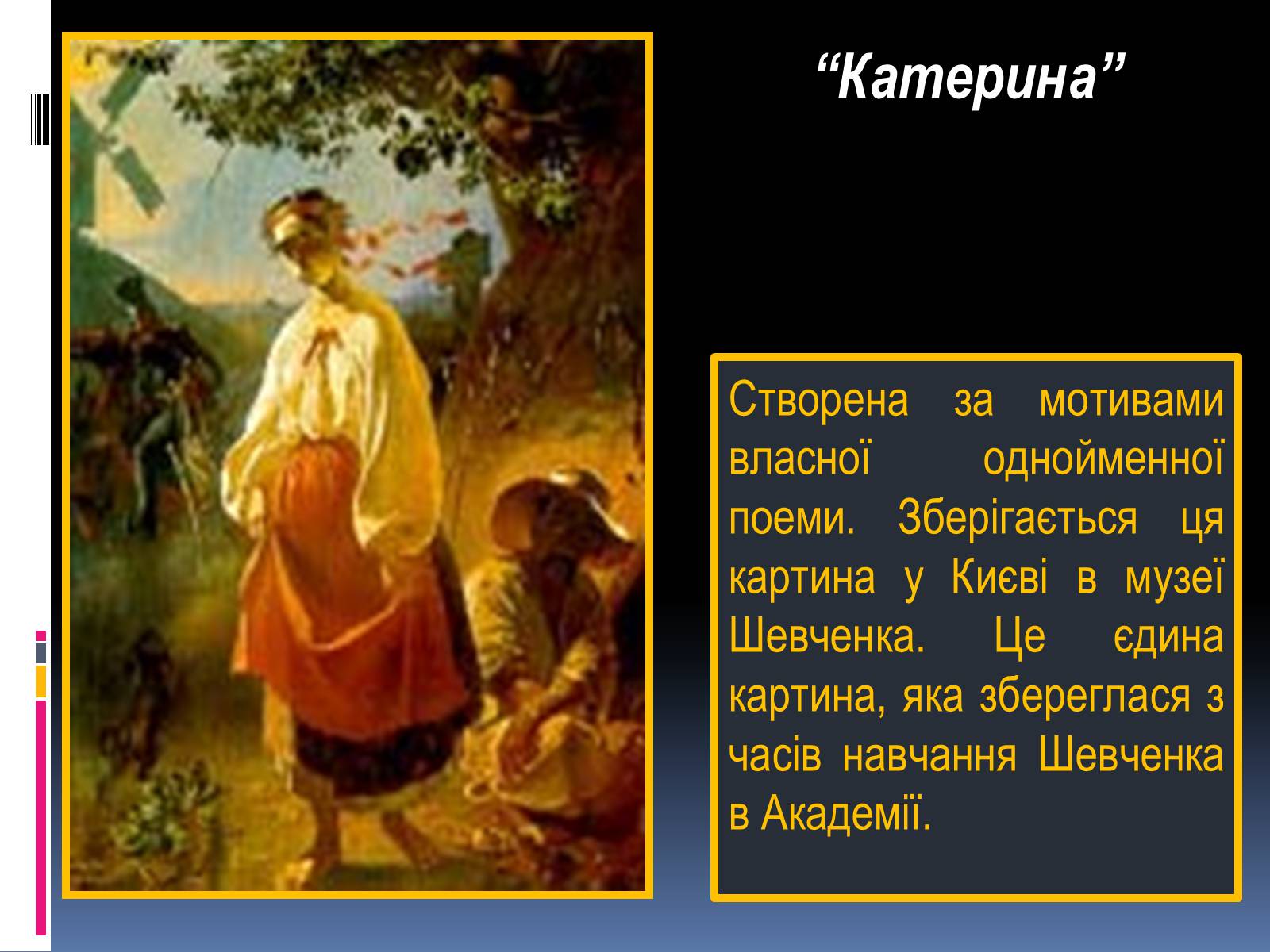 “Катерина”

Створена за мотивами власної однойменної поеми. Зберігається ця картина у Києві в музеї Шевченка. Це єдина картина, яка збереглася з часів навчання Шевченка в Академії.